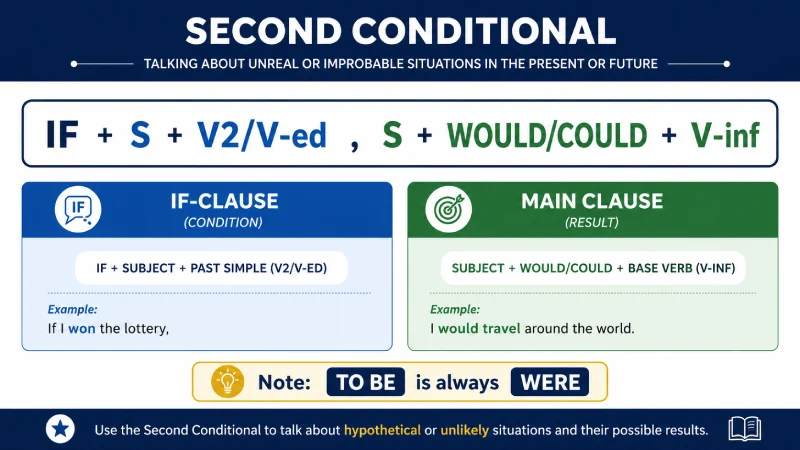 SECOND CONDITIONAL

TALKING ABOUT UNREAL OR IMPROBABLE SITUATIONS IN THE PRESENT OR FUTURE

IF + S + V2/V-ed , S + WOULD/COULD + V-inf

IF

IF-CLAUSE
(CONDITION)

IF + SUBJECT + PAST SIMPLE (V2/V-ED)

Example:
If I won the lottery,

MAIN CLAUSE
(RESULT)

SUBJECT + WOULD/COULD + BASE VERB (V-INF)

Example:
I would travel around the world.

Note: TO BE is always WERE

Use the Second Conditional to talk about hypothetical or unlikely situations and their possible results.